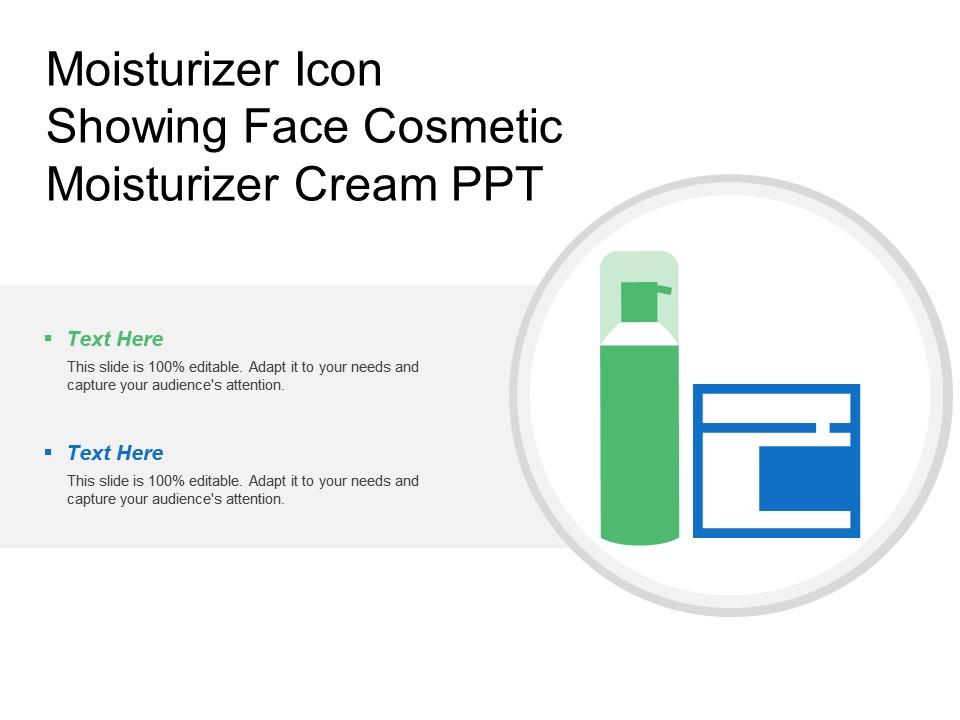 Moisturizer Icon Showing Face Cosmetic Moisturizer Cream PPT

▪ Text Here

This slide is 100% editable. Adapt it to your needs and capture your audience's attention.

▪ Text Here

This slide is 100% editable. Adapt it to your needs and capture your audience's attention.